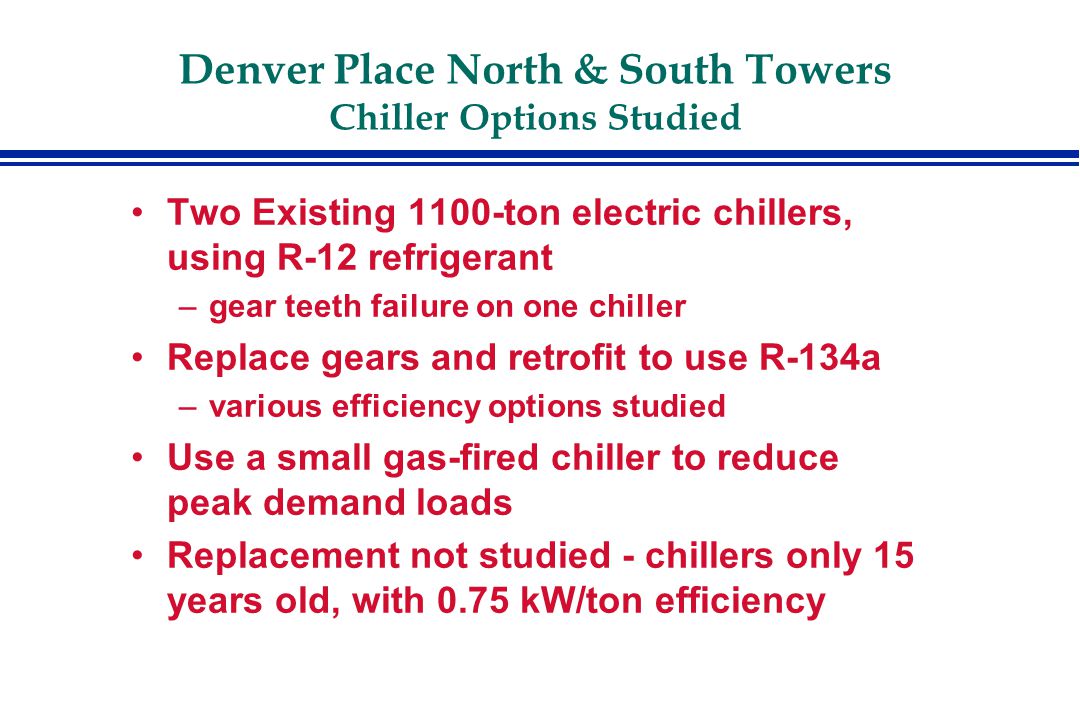 Denver Place North & South Towers
Chiller Options Studied

• Two Existing 1100-ton electric chillers, using R-12 refrigerant
– gear teeth failure on one chiller
• Replace gears and retrofit to use R-134a
– various efficiency options studied
• Use a small gas-fired chiller to reduce peak demand loads
• Replacement not studied - chillers only 15 years old, with 0.75 kW/ton efficiency